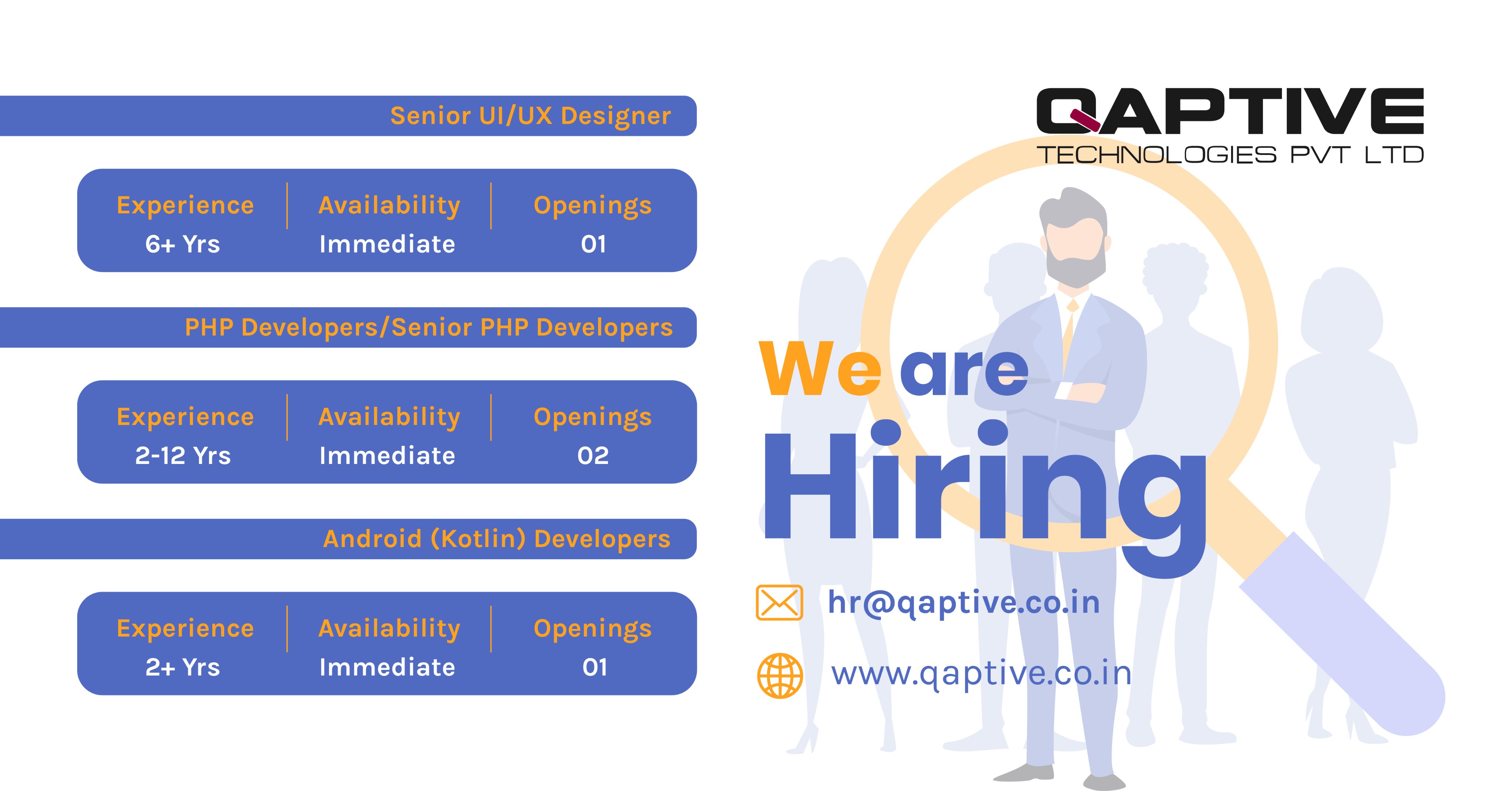 Senior UI/UX Designer

| Experience | Availability | Openings |
|---|---|---|
| 6+ Yrs | Immediate | 01 |

PHP Developers/Senior PHP Developers

| Experience | Availability | Openings |
|---|---|---|
| 2-12 Yrs | Immediate | 02 |

Android (Kotlin) Developers

| Experience | Availability | Openings |
|---|---|---|
| 2+ Yrs | Immediate | 01 |

QAPTIVE
TECHNOLOGIES PVT LTD

We are Hiring

hr@qaptive.co.in

www.qaptive.co.in